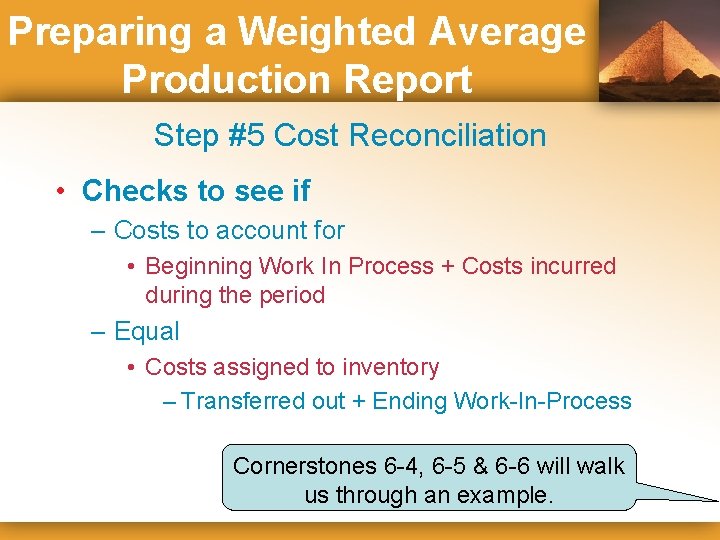 Preparing a Weighted Average Production Report

Step #5 Cost Reconciliation

• Checks to see if
– Costs to account for
• Beginning Work In Process + Costs incurred during the period
– Equal
• Costs assigned to inventory
– Transferred out + Ending Work-In-Process

Cornerstones 6-4, 6-5 & 6-6 will walk us through an example.